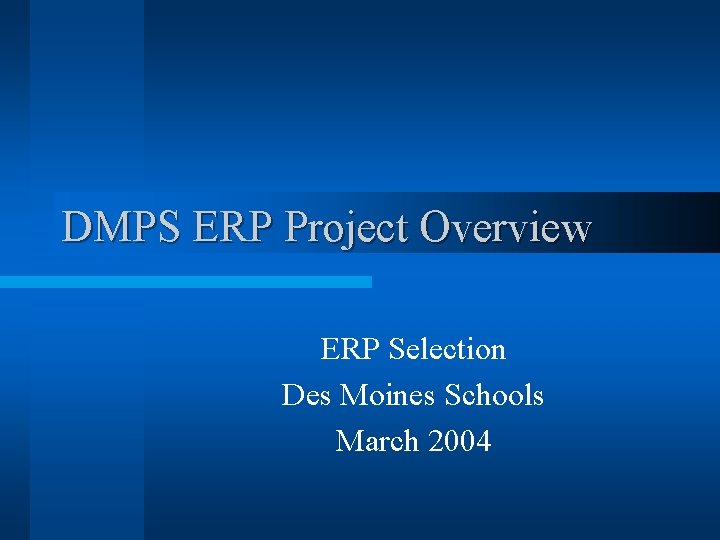 DMPS ERP Project Overview

ERP Selection
Des Moines Schools
March 2004